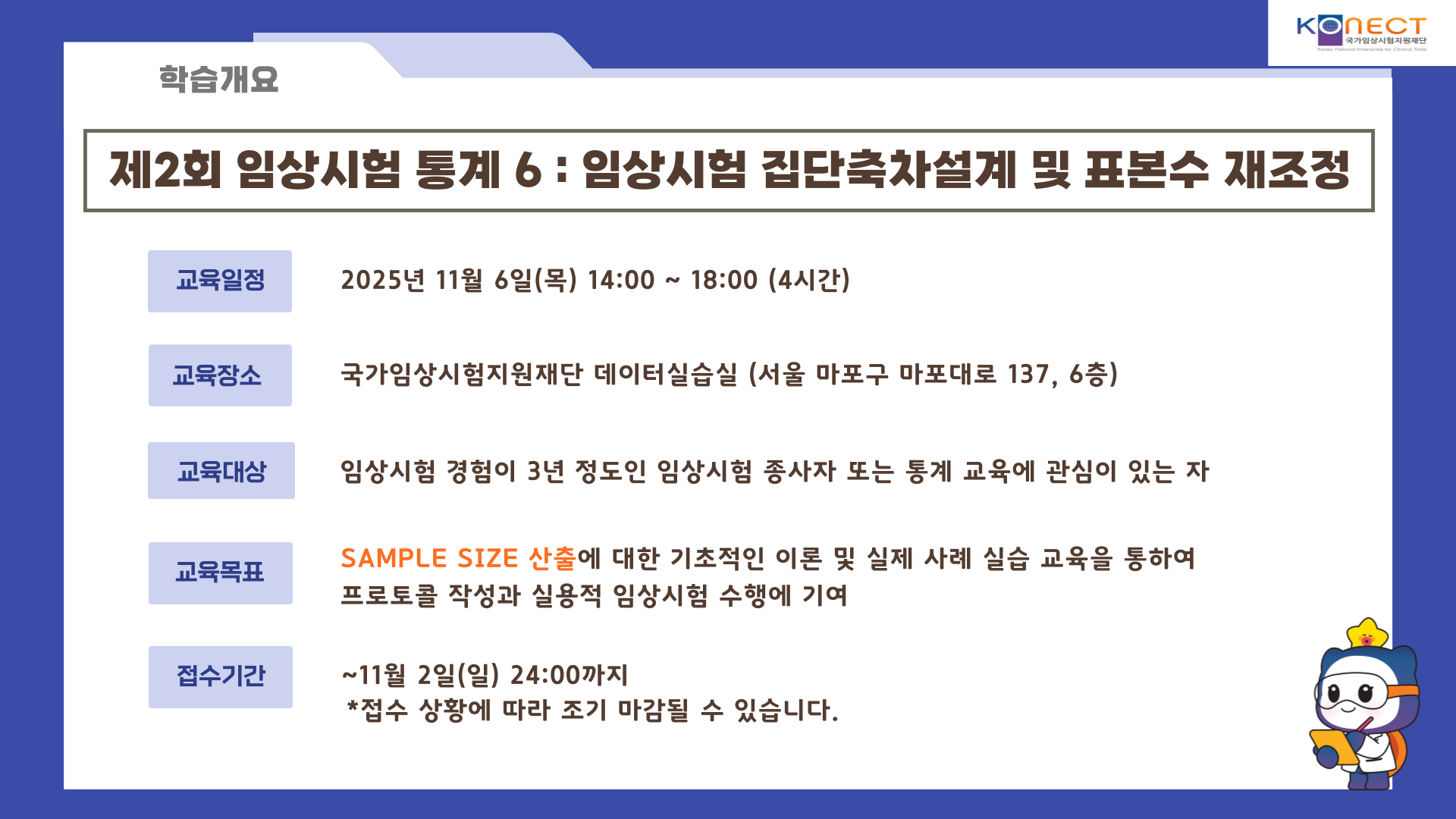 KONECT
국가임상시험지원재단
Korea National Enterprise for Clinical Trials

학습개요

제2회 임상시험 통계 6 : 임상시험 집단축차설계 및 표본수 재조정

교육일정

2025년 11월 6일(목) 14:00 ~ 18:00 (4시간)

교육장소

국가임상시험지원재단 데이터실습실 (서울 마포구 마포대로 137, 6층)

교육대상

임상시험 경험이 3년 정도인 임상시험 종사자 또는 통계 교육에 관심이 있는 자

교육목표

SAMPLE SIZE 산출에 대한 기초적인 이론 및 실제 사례 실습 교육을 통하여 프로토콜 작성과 실용적 임상시험 수행에 기여

접수기간

~11월 2일(일) 24:00까지
*접수 상황에 따라 조기 마감될 수 있습니다.